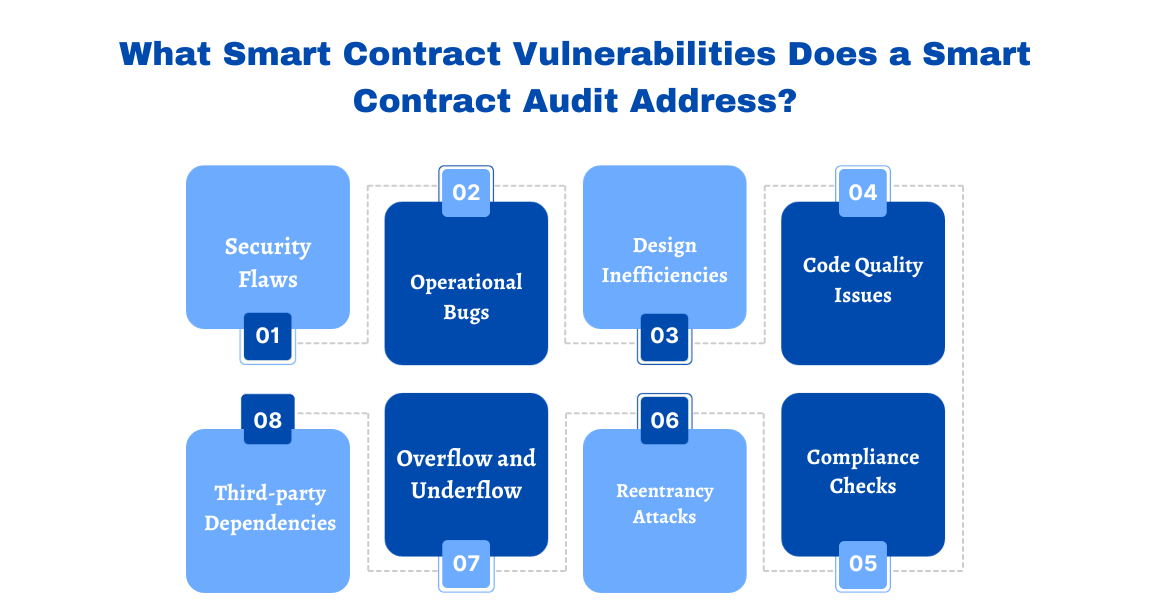 What Smart Contract Vulnerabilities Does a Smart Contract Audit Address?

Security Flaws

01

02

Operational Bugs

Design Inefficiencies

03

04

Code Quality Issues

08

Third-party Dependencies

Overflow and Underflow

07

06

Reentrancy Attacks

Compliance Checks

05